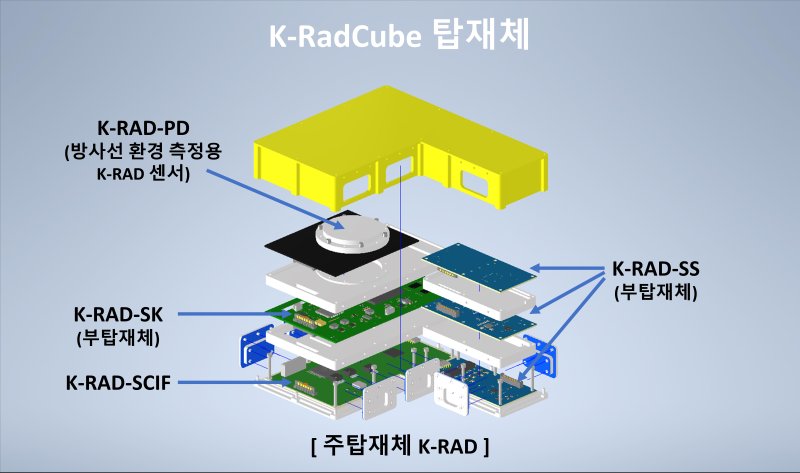 K-RadCube 탑재체

K-RAD-PD
(방사선 환경 측정용
K-RAD 센서)

K-RAD-SS
(부탑재체)

K-RAD-SK
(부탑재체)

K-RAD-SCIF

[ 주탑재체 K-RAD ]